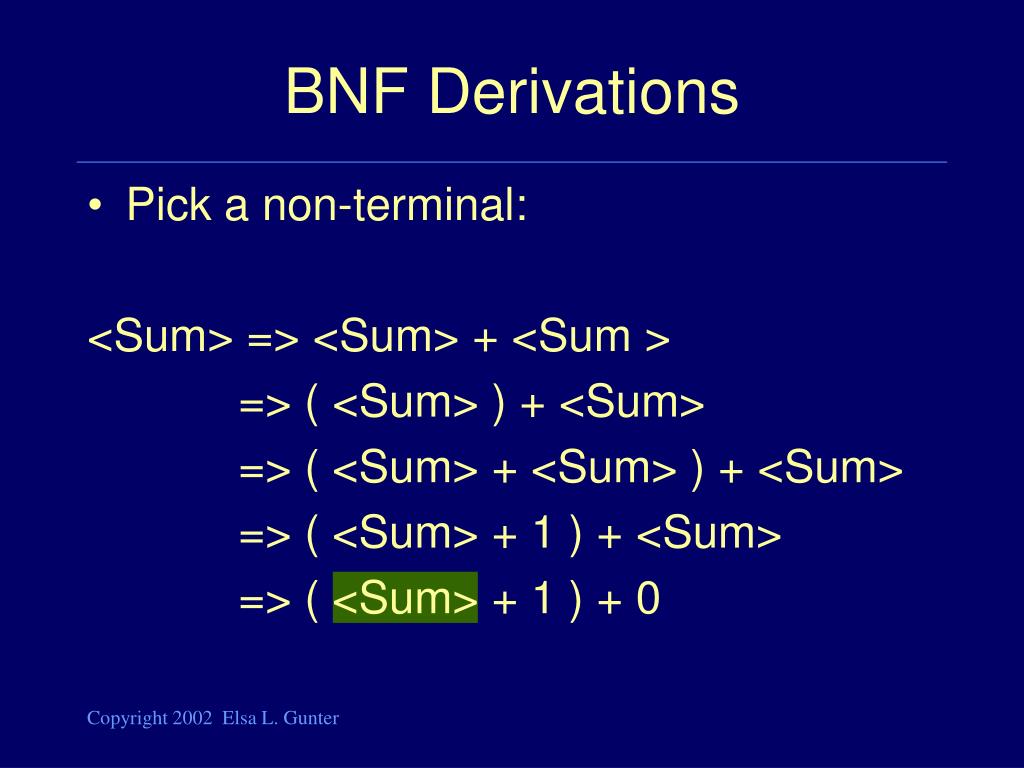 BNF Derivations

• Pick a non-terminal:

<Sum> => <Sum> + <Sum >
=> ( <Sum> ) + <Sum>
=> ( <Sum> + <Sum> ) + <Sum>
=> ( <Sum> + 1 ) + <Sum>
=> ( <Sum> + 1 ) + 0

Copyright 2002 Elsa L. Gunter